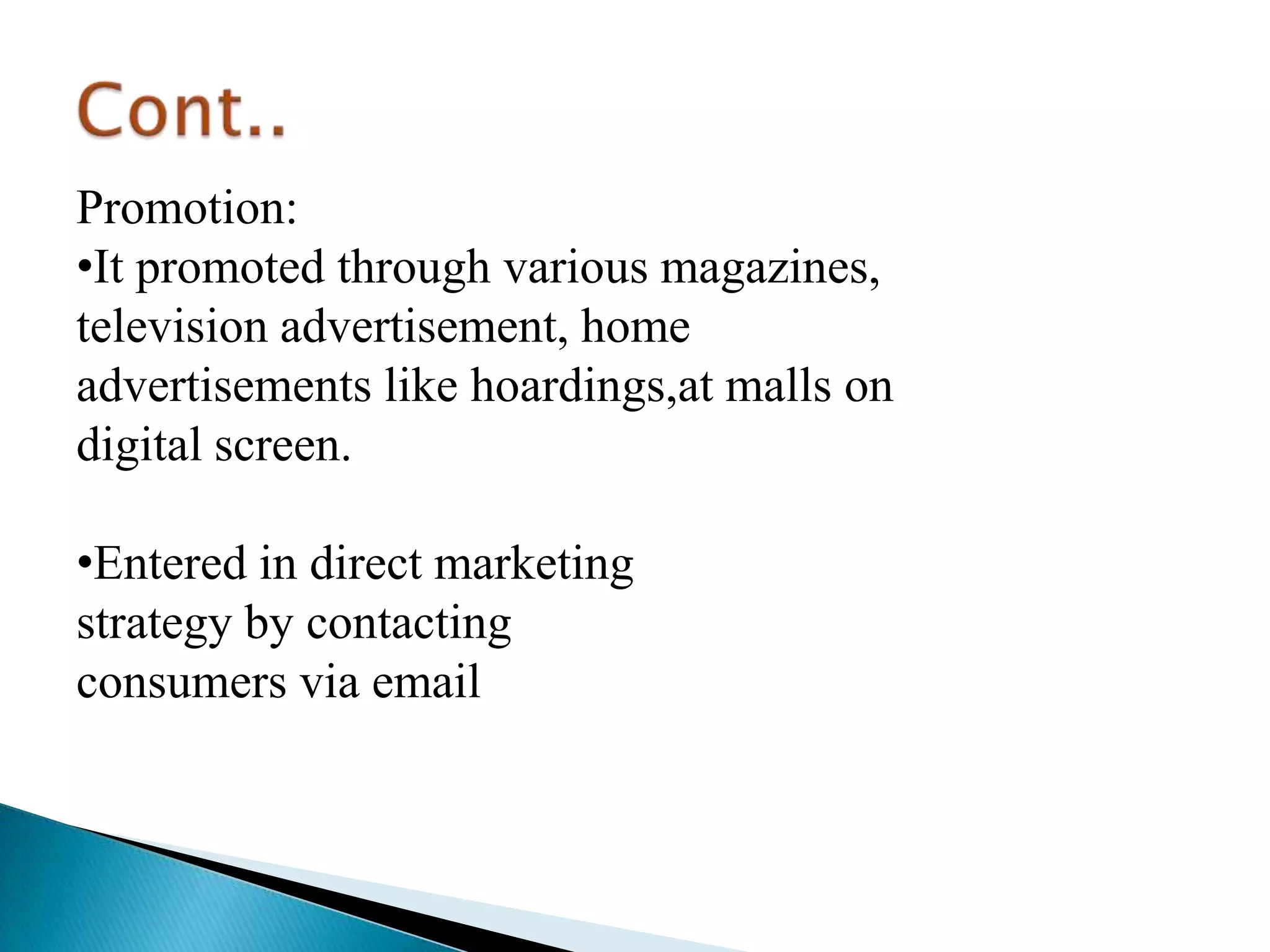 Cont..

Promotion:
•It promoted through various magazines, television advertisement, home advertisements like hoardings,at malls on digital screen.

•Entered in direct marketing strategy by contacting consumers via email